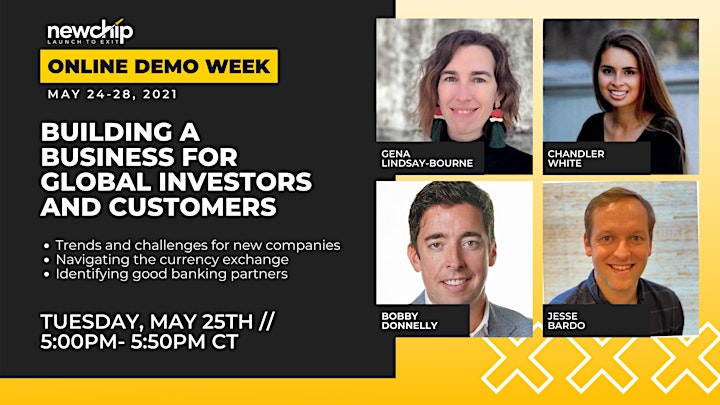 newchip
LAUNCH TO EXIT

ONLINE DEMO WEEK

MAY 24-28, 2021

BUILDING A BUSINESS FOR GLOBAL INVESTORS AND CUSTOMERS

• Trends and challenges for new companies
• Navigating the currency exchange
• Identifying good banking partners

TUESDAY, MAY 25TH // 5:00PM- 5:50PM CT

GENA LINDSAY-BOURNE

CHANDLER WHITE

BOBBY DONNELLY

JESSE BARDO